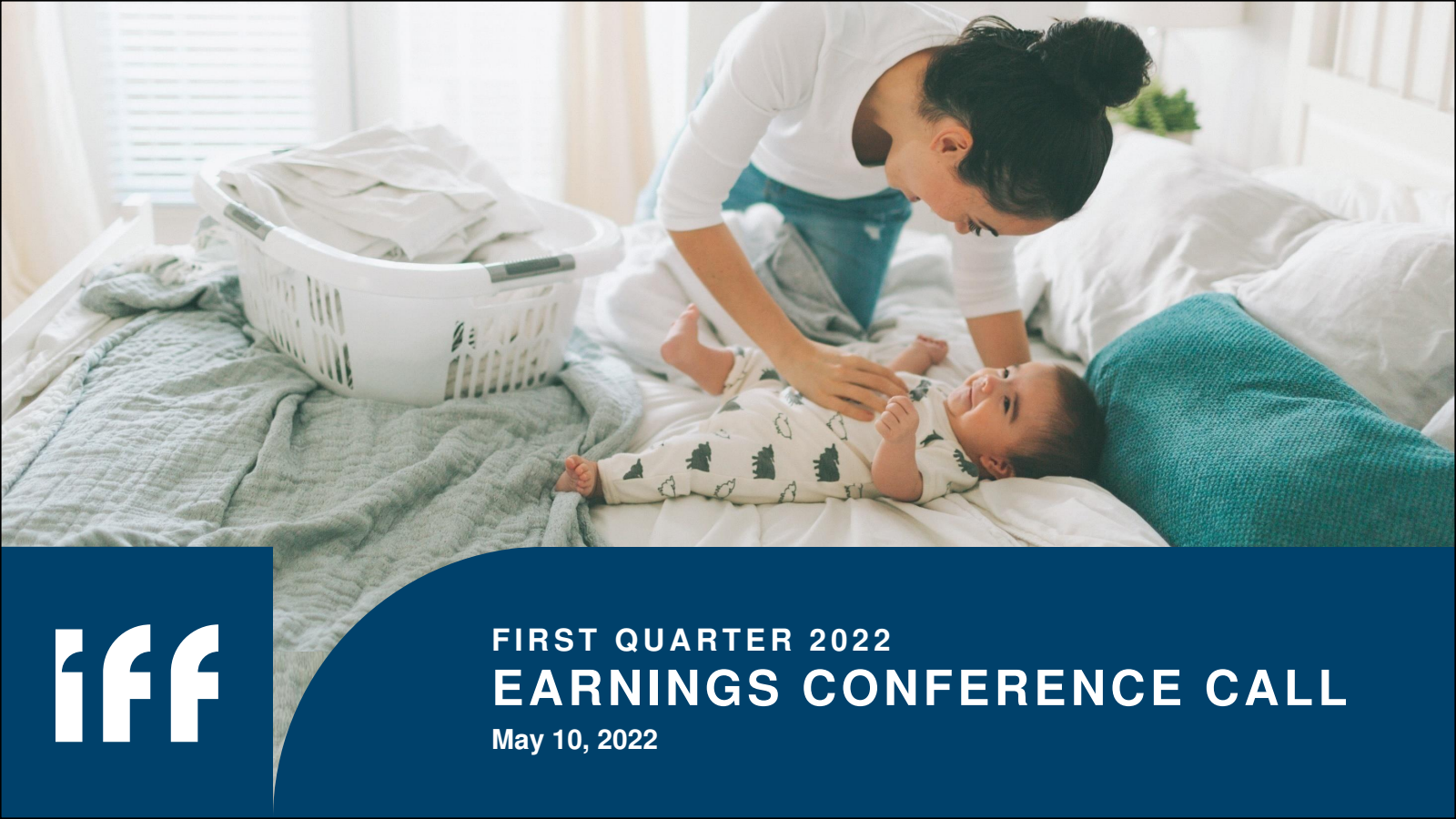 iff

FIRST QUARTER 2022
EARNINGS CONFERENCE CALL
May 10, 2022